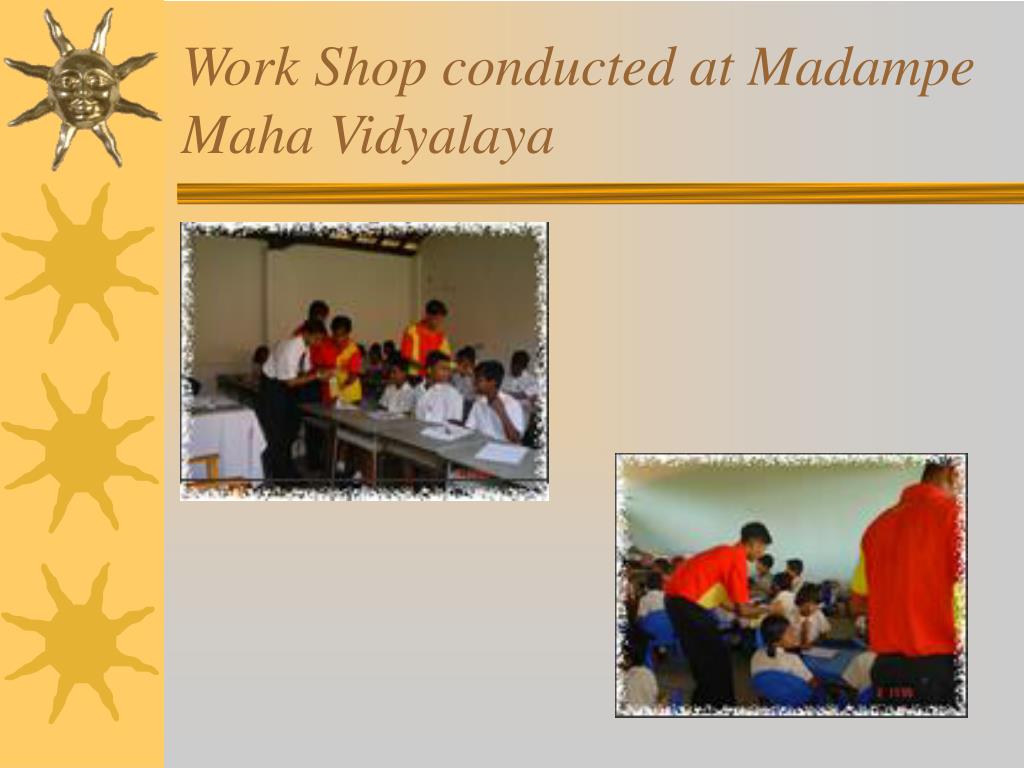 Work Shop conducted at Madampe Maha Vidyalaya